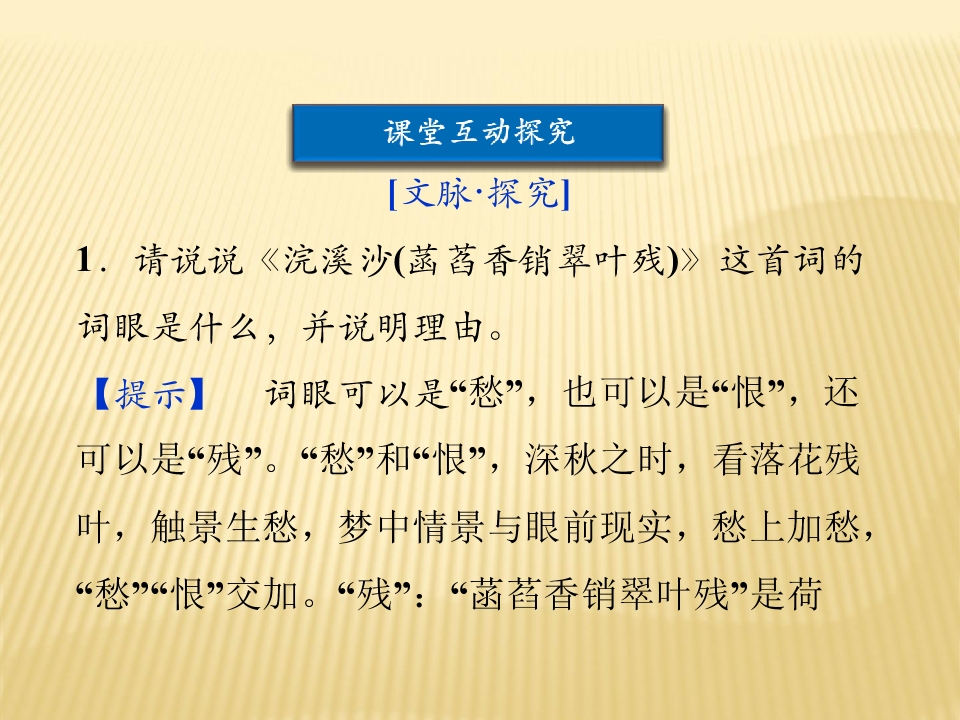 课堂互动探究

[文脉·探究]

1．请说说《浣溪沙(菡萏香销翠叶残)》这首词的词眼是什么，并说明理由。

【提示】　词眼可以是“愁”，也可以是“恨”，还可以是“残”。“愁”和“恨”，深秋之时，看落花残叶，触景生愁，梦中情景与眼前现实，愁上加愁，“愁”“恨”交加。“残”：“菡萏香销翠叶残”是荷